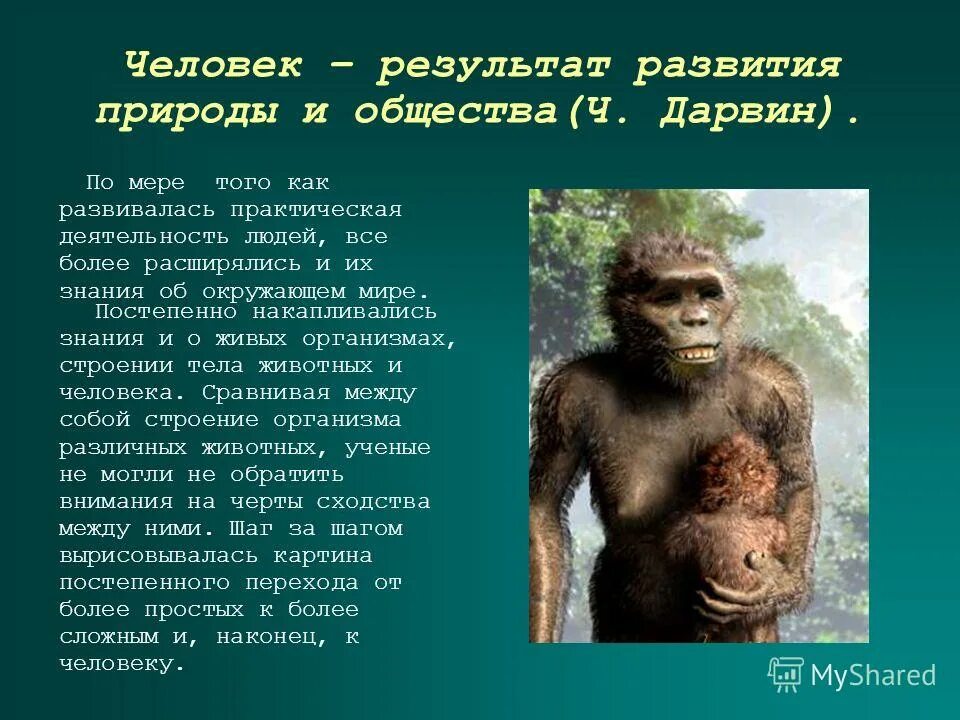 Человек – результат развития природы и общества(Ч. Дарвин).

По мере того как развивалась практическая деятельность людей, все более расширялись и их знания об окружающем мире.

Постепенно накапливались знания и о живых организмах, строении тела животных и человека. Сравнивая между собой строение организма различных животных, ученые не могли не обратить внимания на черты сходства между ними. Шаг за шагом вырисовывалась картина постепенного перехода от более простых к более сложным и, наконец, к человеку.

MyShared